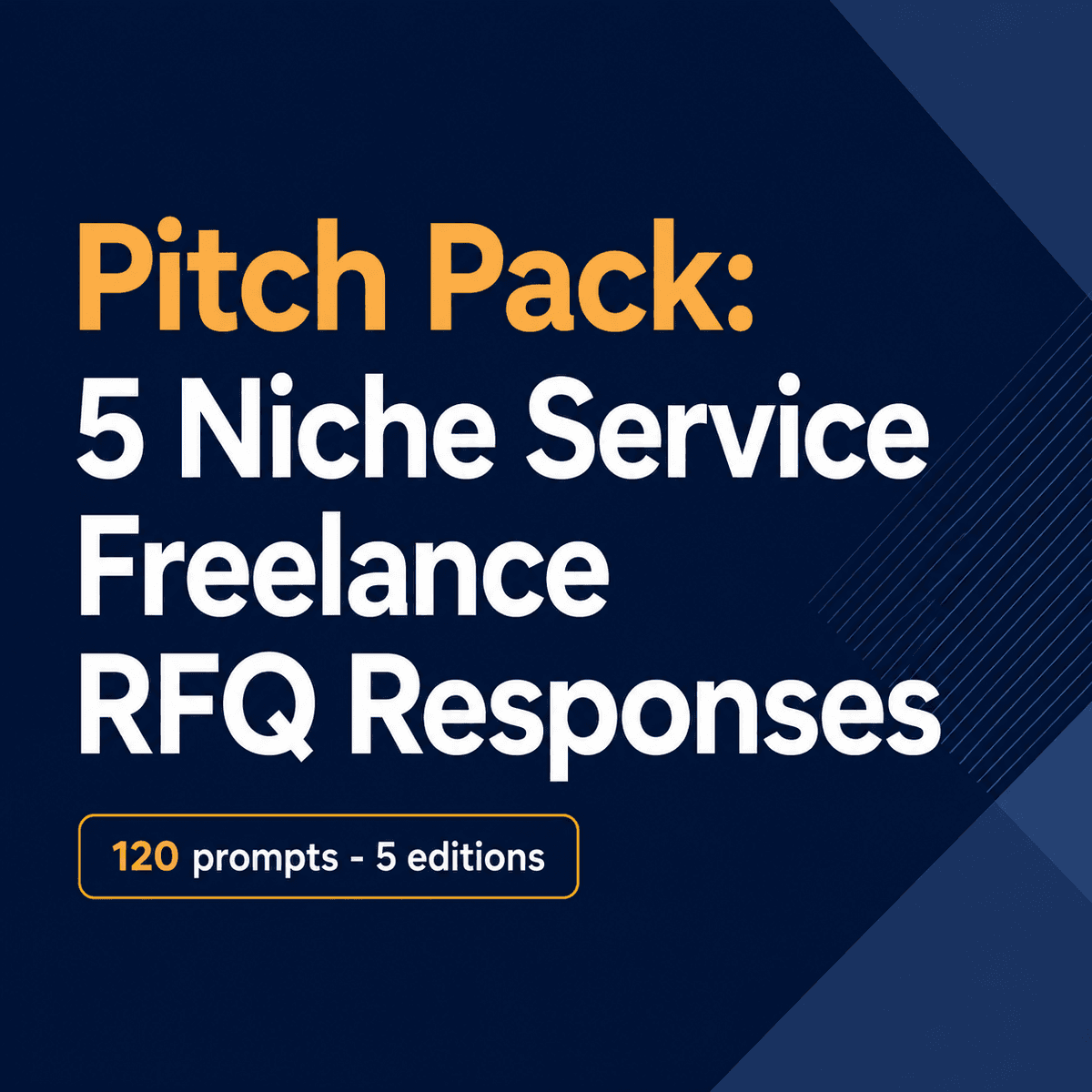 Pitch Pack:
5 Niche Service Freelance RFQ Responses

120 prompts - 5 editions